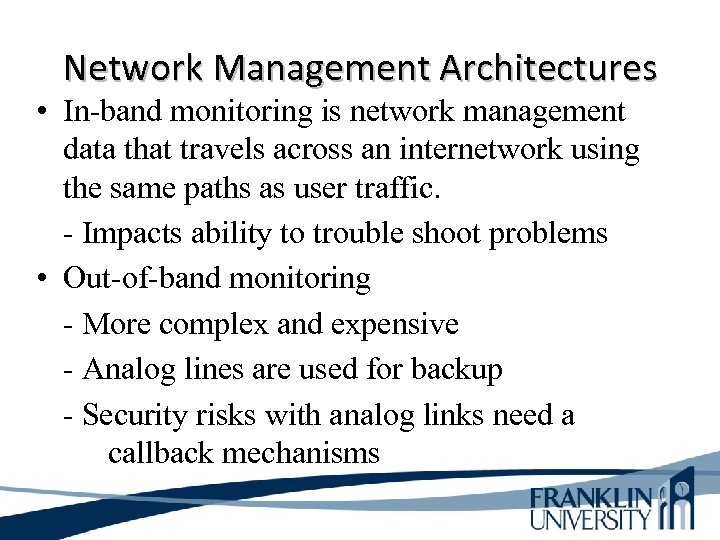 Network Management Architectures

• In-band monitoring is network management data that travels across an internetwork using the same paths as user traffic.

- Impacts ability to trouble shoot problems

• Out-of-band monitoring

- More complex and expensive

- Analog lines are used for backup

- Security risks with analog links need a callback mechanisms

FRANKLIN UNIVERSITY